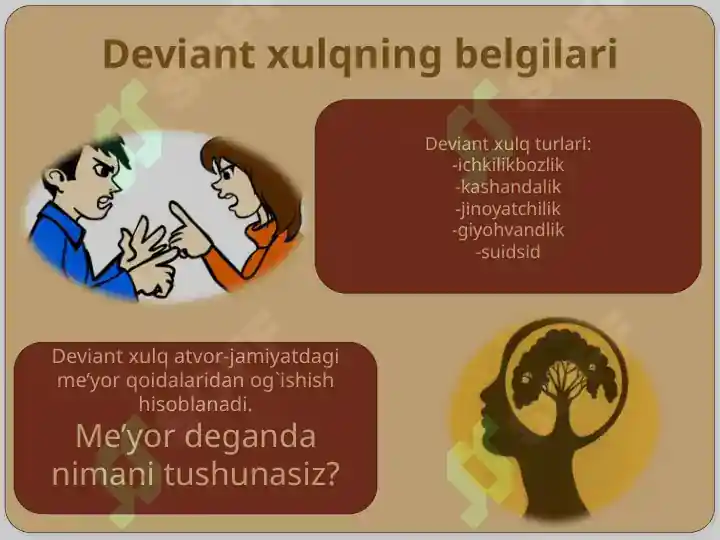 Deviant xulqning belgilari

Deviant xulq turlari:
-ichkilikbozlik
-kashandalik
-jinoyatchilik
-giyohvandlik
-suidsid

Deviant xulq atvor-jamiyatdagi me'yor qoidalaridan og`ishish hisoblanadi.

Me'yor deganda nimani tushunasiz?